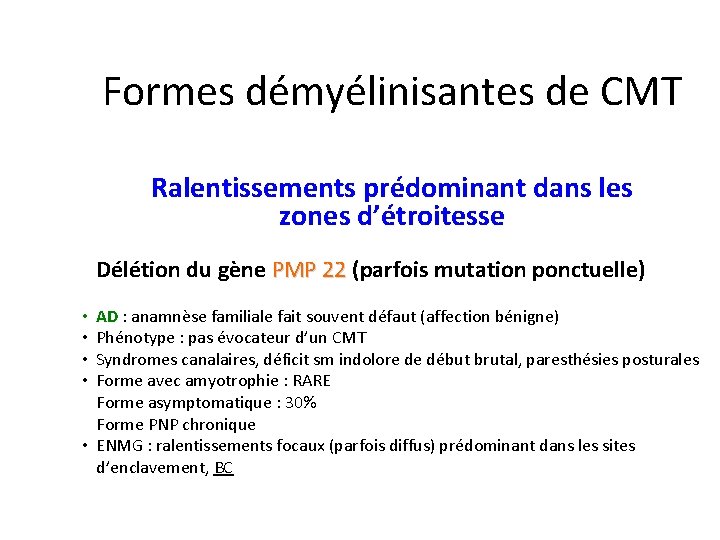 Formes démyélinisantes de CMT

Ralentissements prédominant dans les zones d'étroitesse

Délétion du gène PMP 22 (parfois mutation ponctuelle)

• AD : anamnèse familiale fait souvent défaut (affection bénigne)
• Phénotype : pas évocateur d'un CMT
• Syndromes canalaires, déficit sm indolore de début brutal, paresthésies posturales
• Forme avec amyotrophie : RARE
Forme asymptomatique : 30%
Forme PNP chronique
• ENMG : ralentissements focaux (parfois diffus) prédominant dans les sites d'enclavement, BC